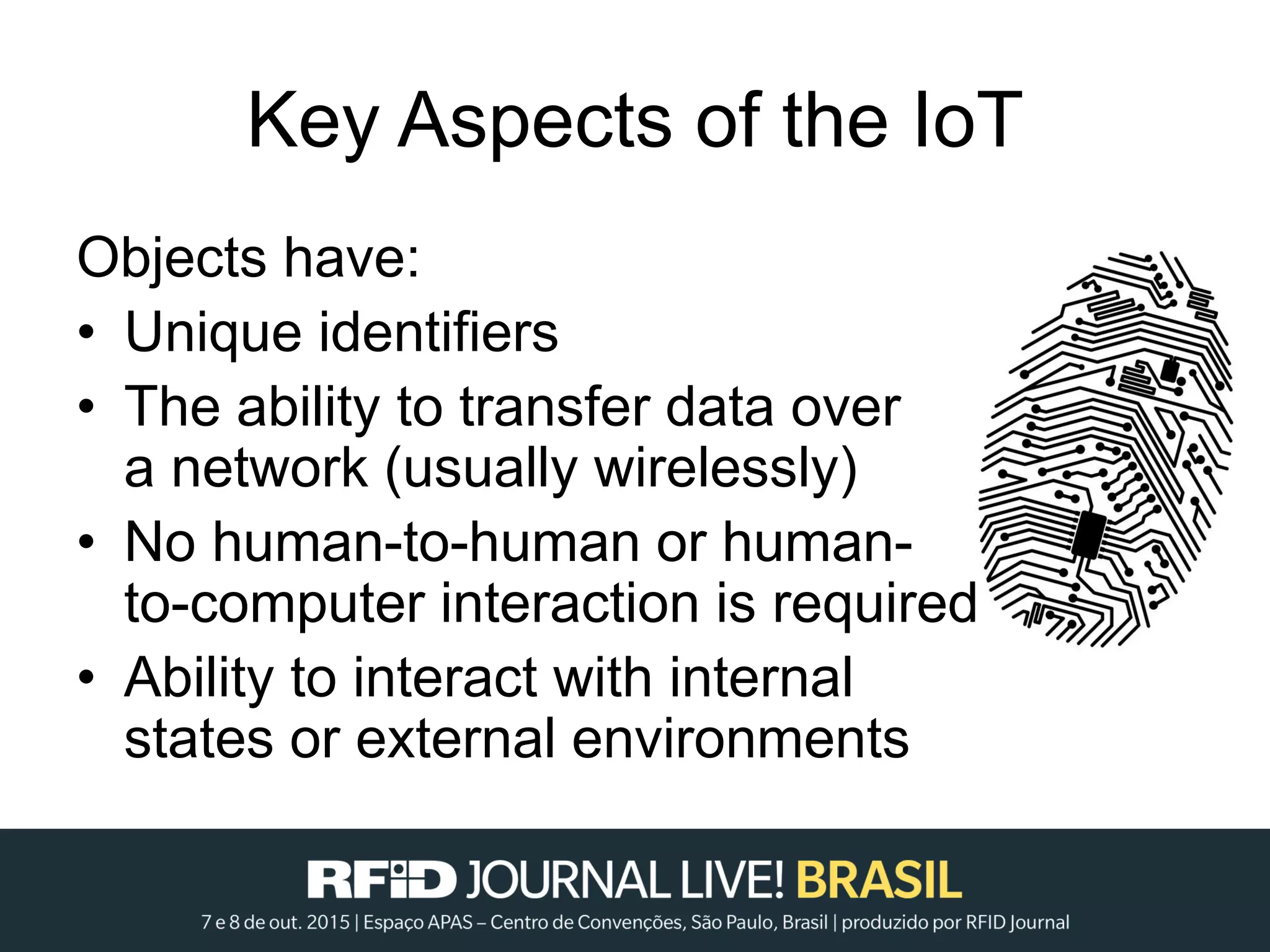 Key Aspects of the IoT

Objects have:
• Unique identifiers
• The ability to transfer data over a network (usually wirelessly)
• No human-to-human or human-to-computer interaction is required
• Ability to interact with internal states or external environments

RFID JOURNAL LIVE! BRASIL
7 e 8 de out. 2015 | Espaço APAS – Centro de Convenções, São Paulo, Brasil | produzido por RFID Journal